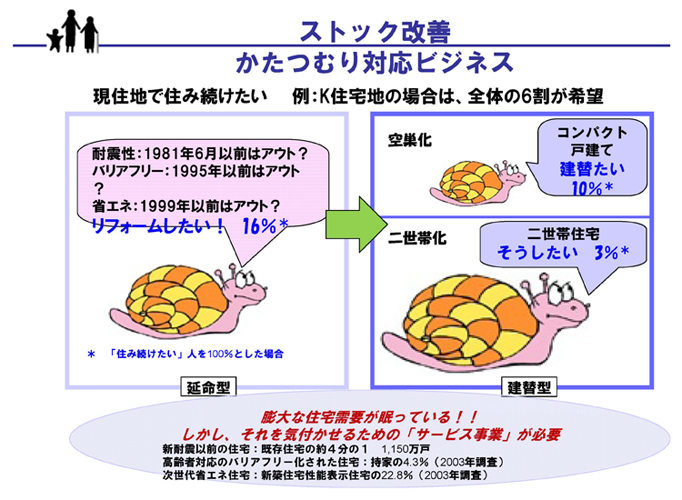 ストック改善
かたつむり対応ビジネス

現住地で住み続けたい　例：K住宅地の場合は、全体の6割が希望

耐震性：1981年6月以前はアウト？
バリアフリー：1995年以前はアウト？
省エネ：1999年以前はアウト？
リフォームしたい！　16%*

*　「住み続けたい」人を100%とした場合

延命型

空巣化

コンパクト
戸建て
建替たい
10%*

二世帯化

二世帯住宅
そうしたい　3%*

建替型

膨大な住宅需要が眠っている！！
しかし、それを気付かせるための「サービス事業」が必要
新耐震以前の住宅：既存住宅の約4分の1　1,150万戸
高齢者対応のバリアフリー化された住宅：持家の4.3%（2003年調査）
次世代省エネ住宅：新築住宅性能表示住宅の22.8%（2003年調査）